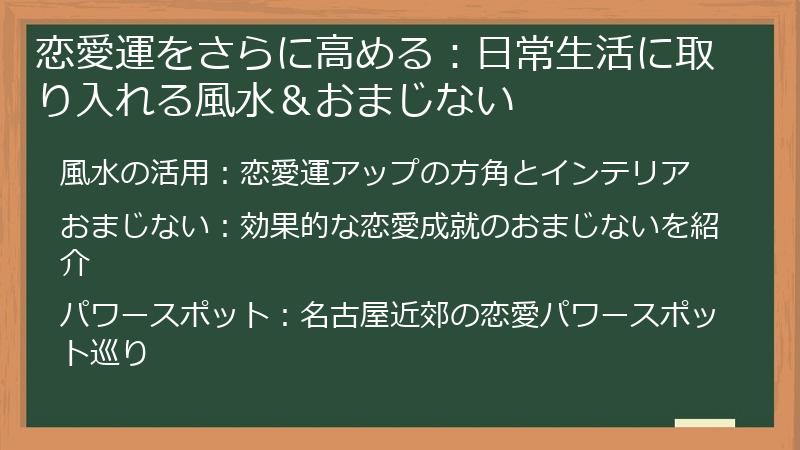 恋愛運をさらに高める：日常生活に取り入れる風水＆おまじない

風水の活用：恋愛運アップの方角とインテリア

おまじない：効果的な恋愛成就のおまじないを紹介

パワースポット：名古屋近郊の恋愛パワースポット巡り